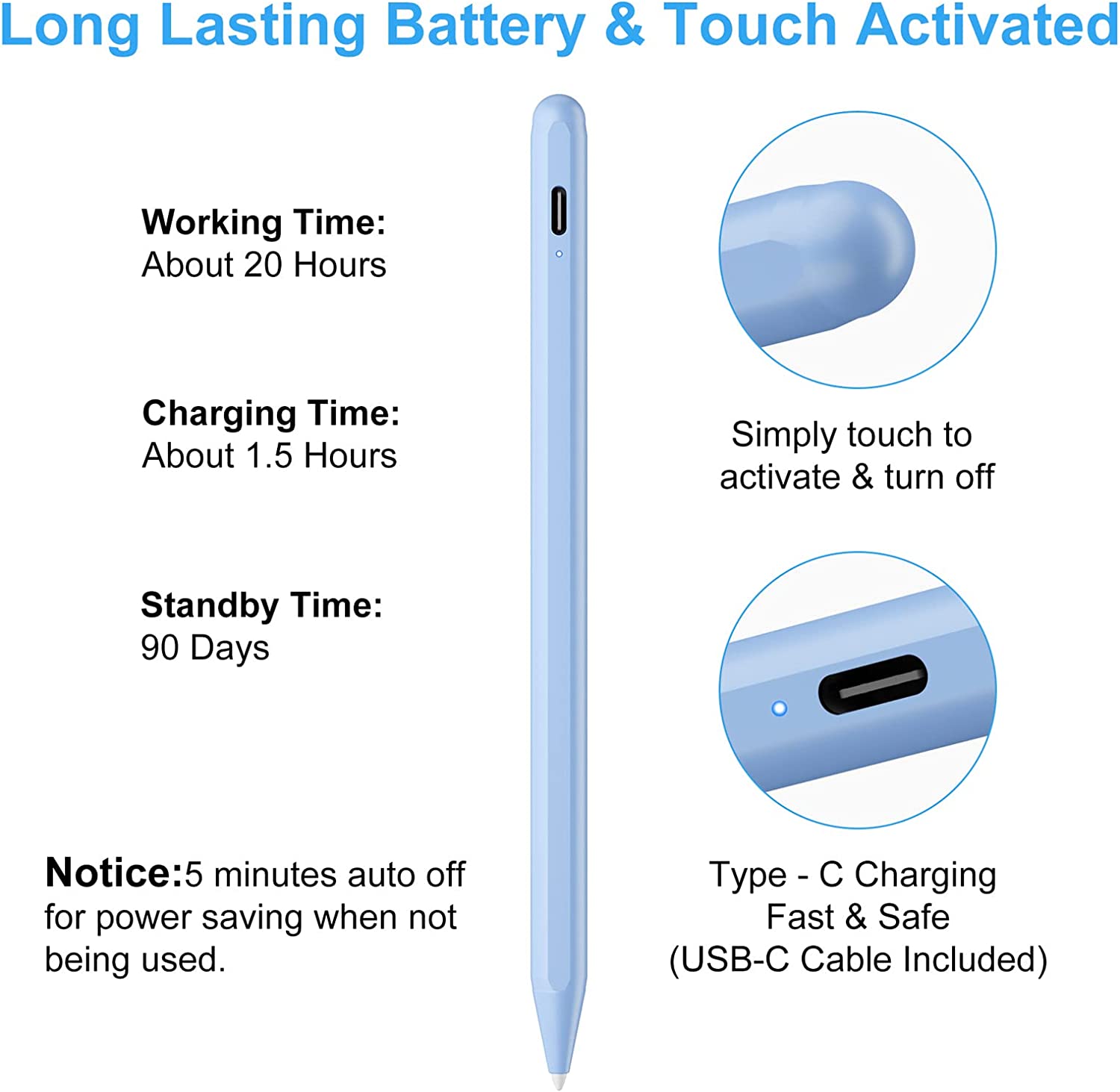 Long Lasting Battery & Touch Activated

Working Time:
About 20 Hours

Charging Time:
About 1.5 Hours

Standby Time:
90 Days

Notice:5 minutes auto off for power saving when not being used.

Simply touch to activate & turn off

Type - C Charging
Fast & Safe
(USB-C Cable Included)